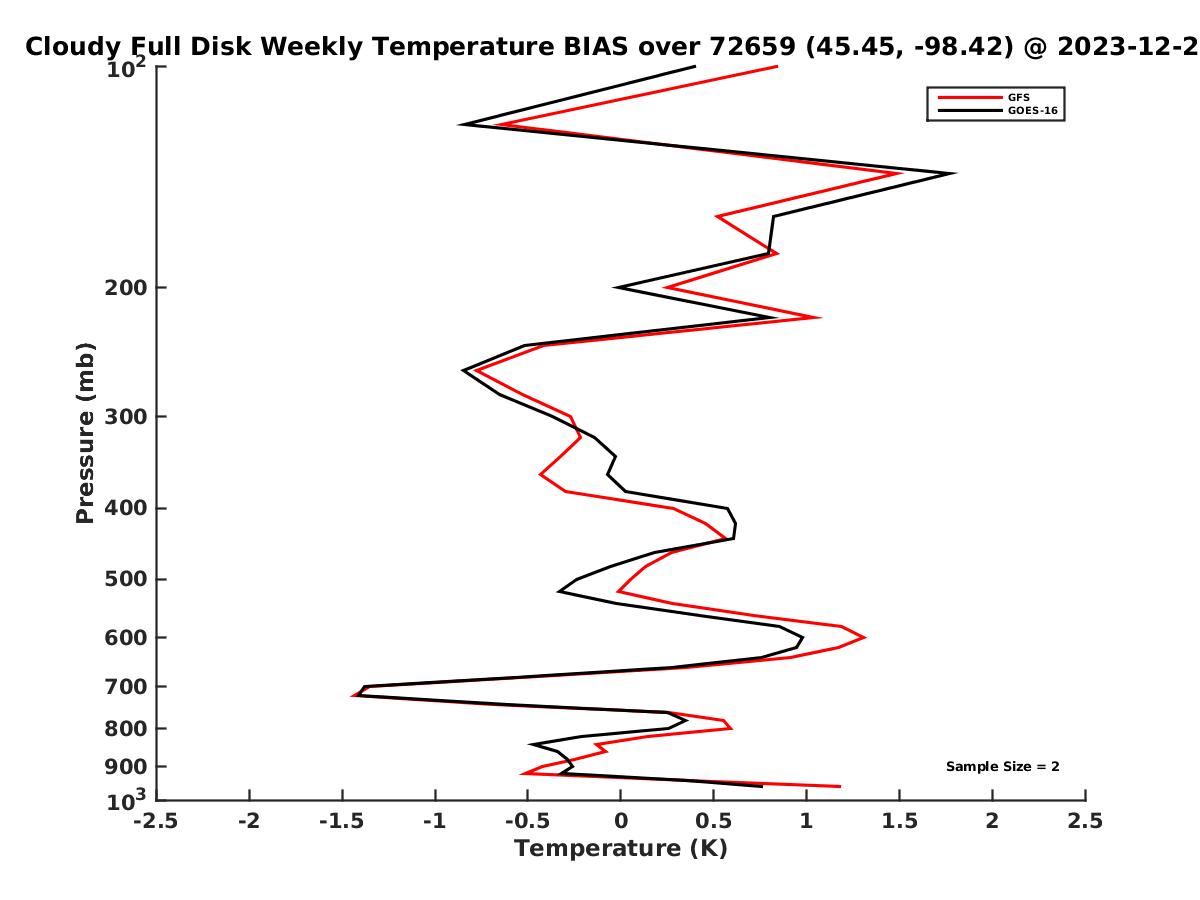 Cloudy Full Disk Weekly Temperature BIAS over 72659 (45.45, -98.42) @ 2023-12-2

GFS
GOES-16

Pressure (mb)

$10^2$
200
300
400
500
600
700
800
900
$10^3$

Sample Size = 2

-2.5 -2 -1.5 -1 -0.5 0 0.5 1 1.5 2 2.5
Temperature (K)